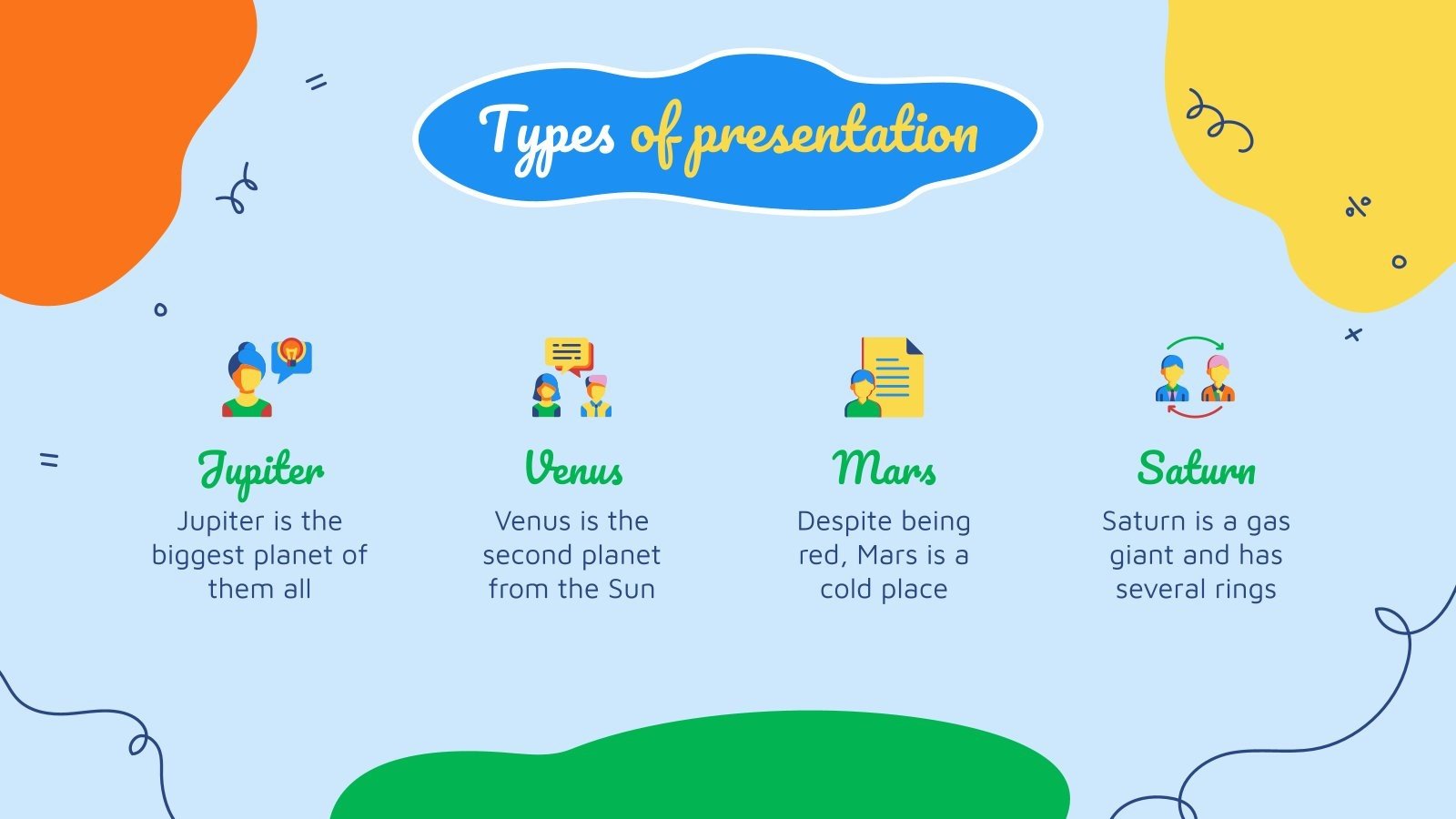 Types of presentation

Jupiter
Jupiter is the biggest planet of them all

Venus
Venus is the second planet from the Sun

Mars
Despite being red, Mars is a cold place

Saturn
Saturn is a gas giant and has several rings